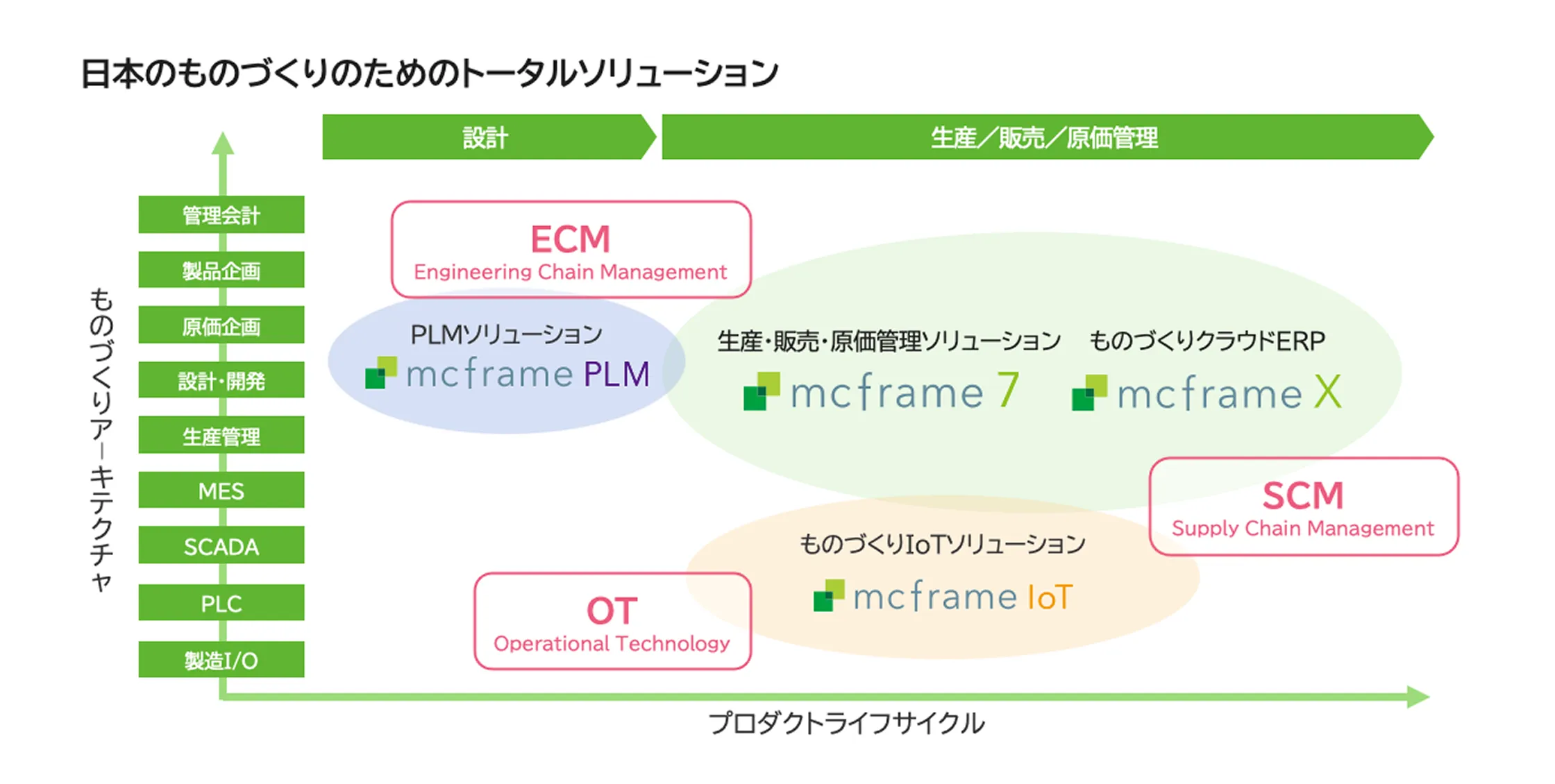 日本のものづくりのためのトータルソリューション

設計

生産／販売／原価管理

ものづくりアーキテクチャ

管理会計

製品企画

原価企画

設計・開発

生産管理

MES

SCADA

PLC

製造I/O

ECM
Engineering Chain Management

PLMソリューション
mcframe PLM

生産・販売・原価管理ソリューション
mcframe 7

ものづくりクラウドERP
mcframe X

SCM
Supply Chain Management

ものづくりIoTソリューション
mcframe IoT

OT
Operational Technology

プロダクトライフサイクル